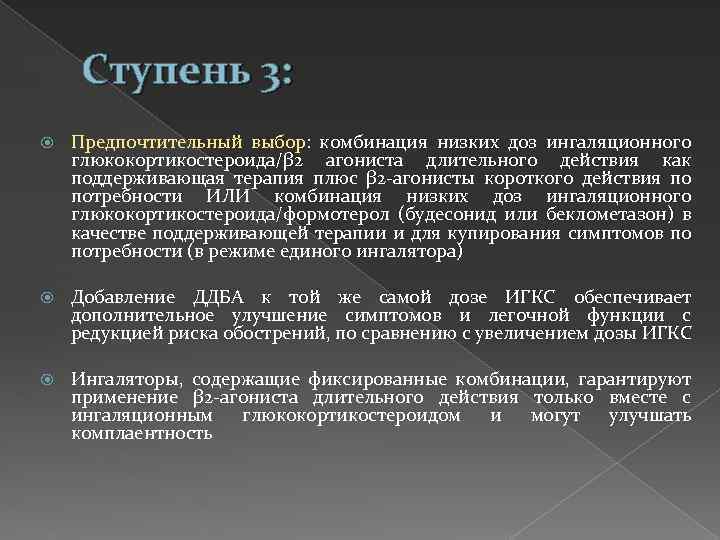 Ступень 3:

Предпочтительный выбор: комбинация низких доз ингаляционного глюкокортикостероида/β2 агониста длительного действия как поддерживающая терапия плюс β2-агонисты короткого действия по потребности ИЛИ комбинация низких доз ингаляционного глюкокортикостероида/формотерол (будесонид или беклометазон) в качестве поддерживающей терапии и для купирования симптомов по потребности (в режиме единого ингалятора)

Добавление ДДБА к той же самой дозе ИГКС обеспечивает дополнительное улучшение симптомов и легочной функции с редукцией риска обострений, по сравнению с увеличением дозы ИГКС

Ингаляторы, содержащие фиксированные комбинации, гарантируют применение β2-агониста длительного действия только вместе с ингаляционным глюкокортикостероидом и могут улучшать комплаентность